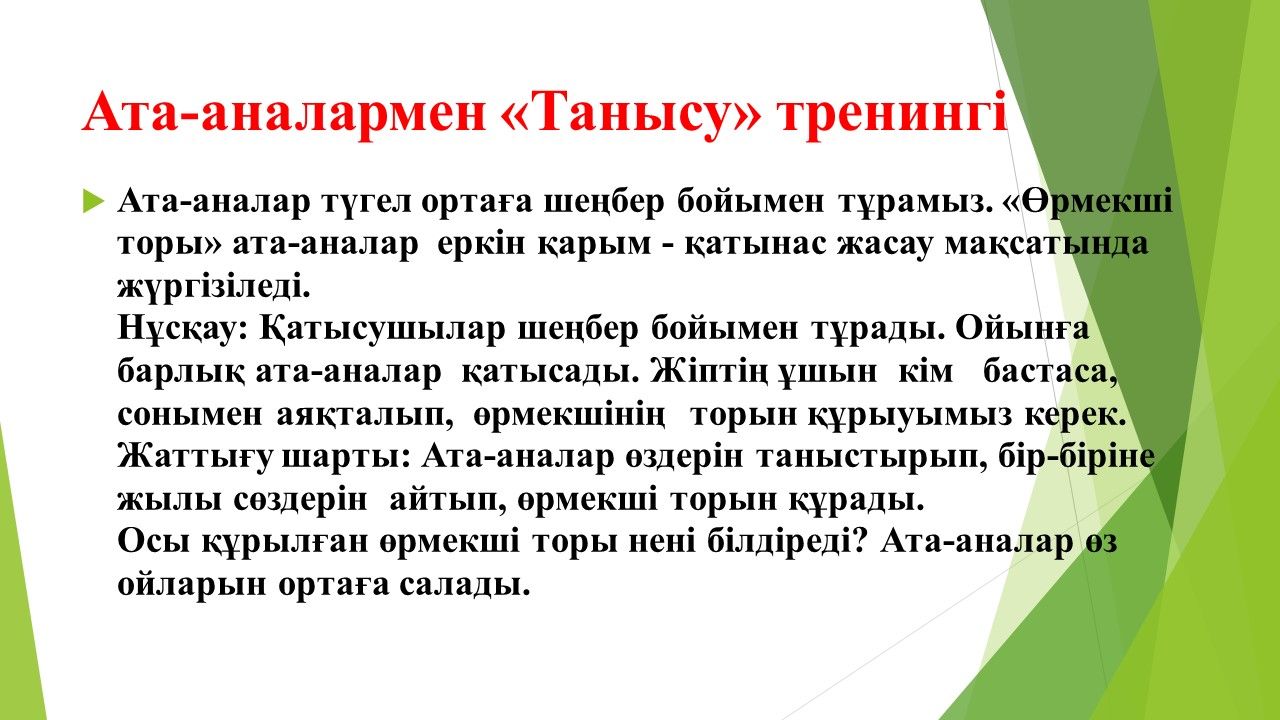 Ата-аналармен «Танысу» тренингі

Ата-аналар түгел ортаға шеңбер бойымен тұрамыз. «Өрмекші торы» ата-аналар еркін қарым - қатынас жасау мақсатында жүргізіледі.
Нұсқау: Қатысушылар шеңбер бойымен тұрады. Ойынға барлық ата-аналар қатысады. Жіптің ұшын кім бастаса, сонымен аяқталып, өрмекшінің торын құрыуымыз керек.
Жаттығу шарты: Ата-аналар өздерін таныстырып, бір-біріне жылы сөздерін айтып, өрмекші торын құрады.
Осы құрылған өрмекші торы нені білдіреді? Ата-аналар өз ойларын ортаға салады.